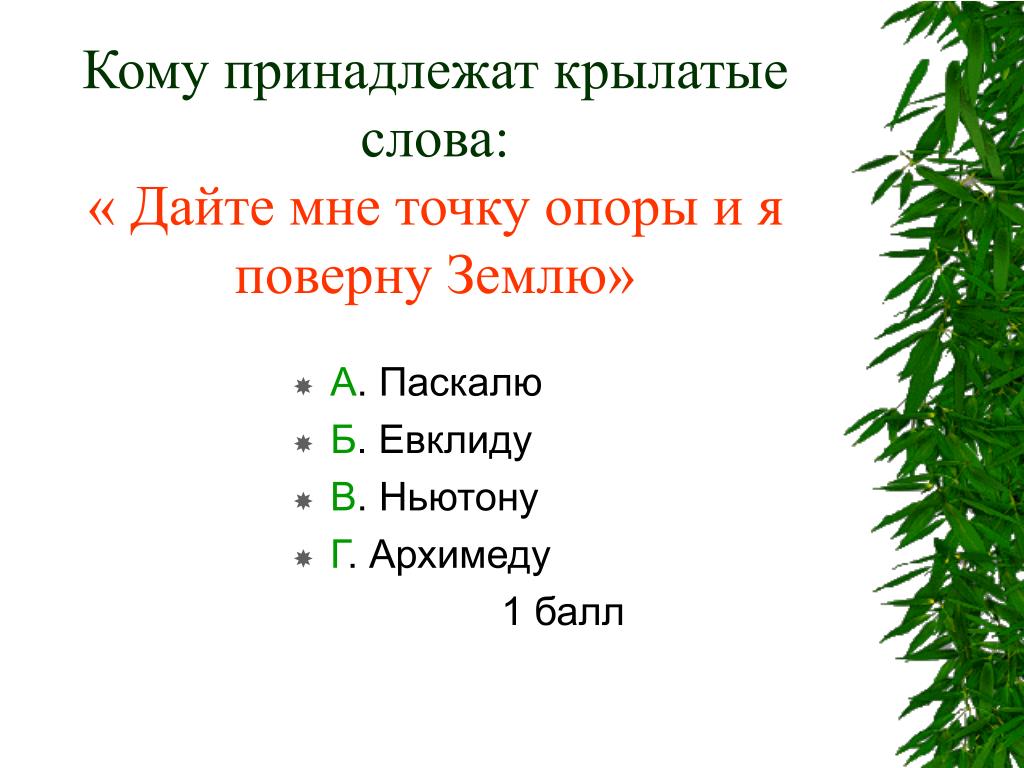 Кому принадлежат крылатые слова:
« Дайте мне точку опоры и я поверну Землю»

А. Паскалю
Б. Евклиду
В. Ньютону
Г. Архимеду
1 балл